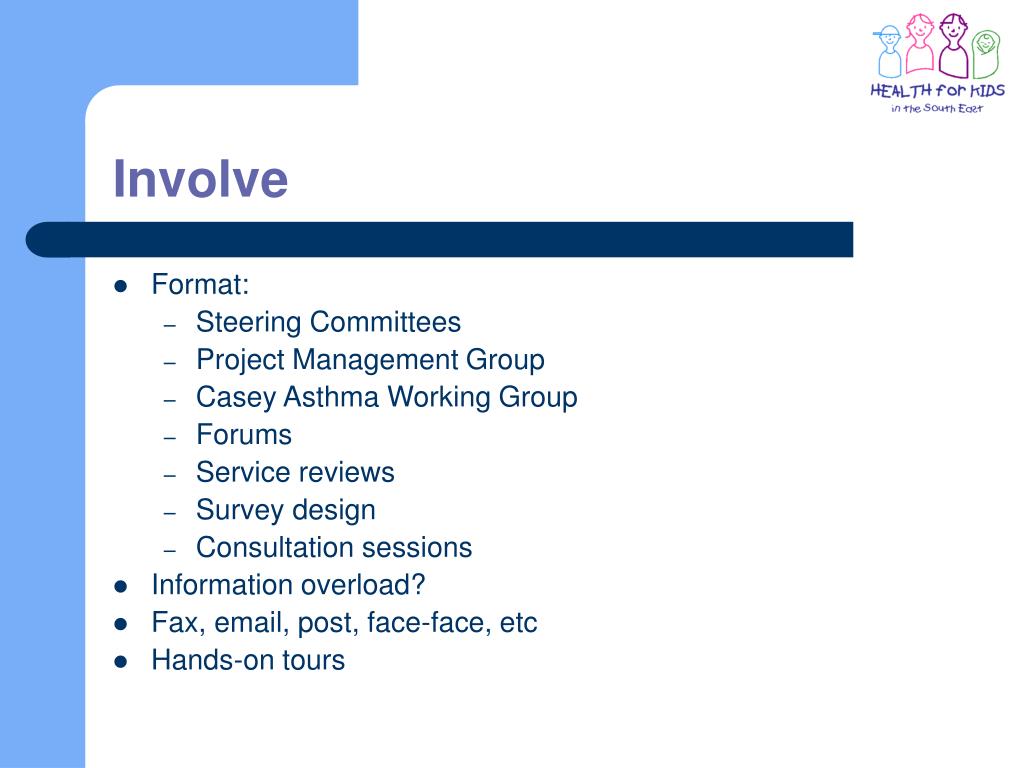 HEALTH for KIDS
in the South East

Involve

- Format:
  - Steering Committees
  - Project Management Group
  - Casey Asthma Working Group
  - Forums
  - Service reviews
  - Survey design
  - Consultation sessions
- Information overload?
- Fax, email, post, face-face, etc
- Hands-on tours